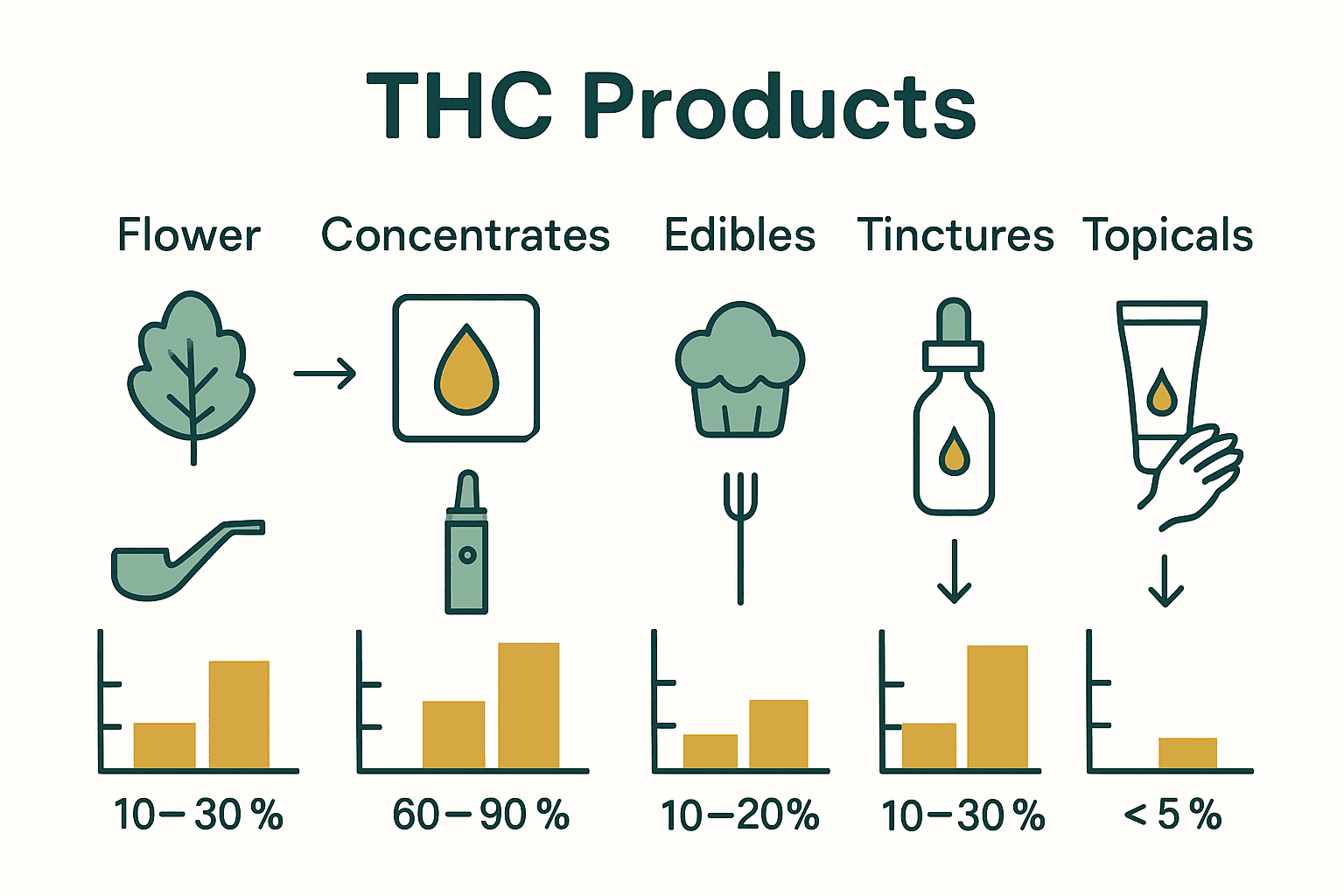 THC Products

Flower Concentrates Edibles Tinctures Topicals

10–30 % 60–90 % 10–20% 10–30 % < 5 %